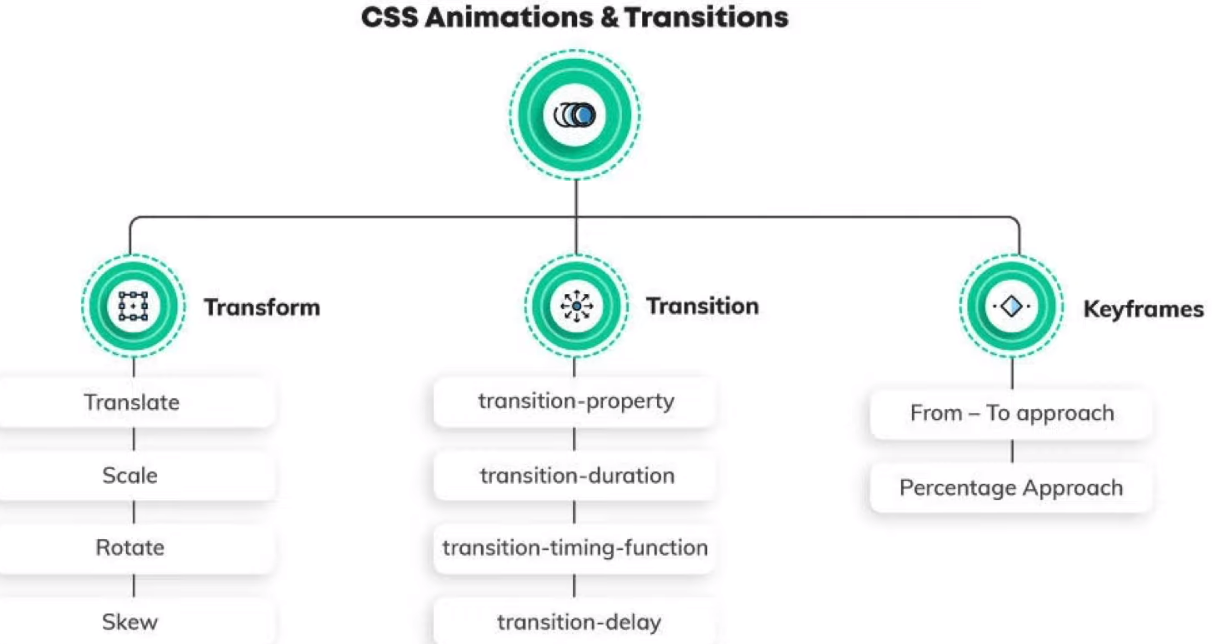 CSS Animations & Transitions

Transform

Translate

Scale

Rotate

Skew

Transition

transition-property

transition-duration

transition-timing-function

transition-delay

Keyframes

From – To approach

Percentage Approach